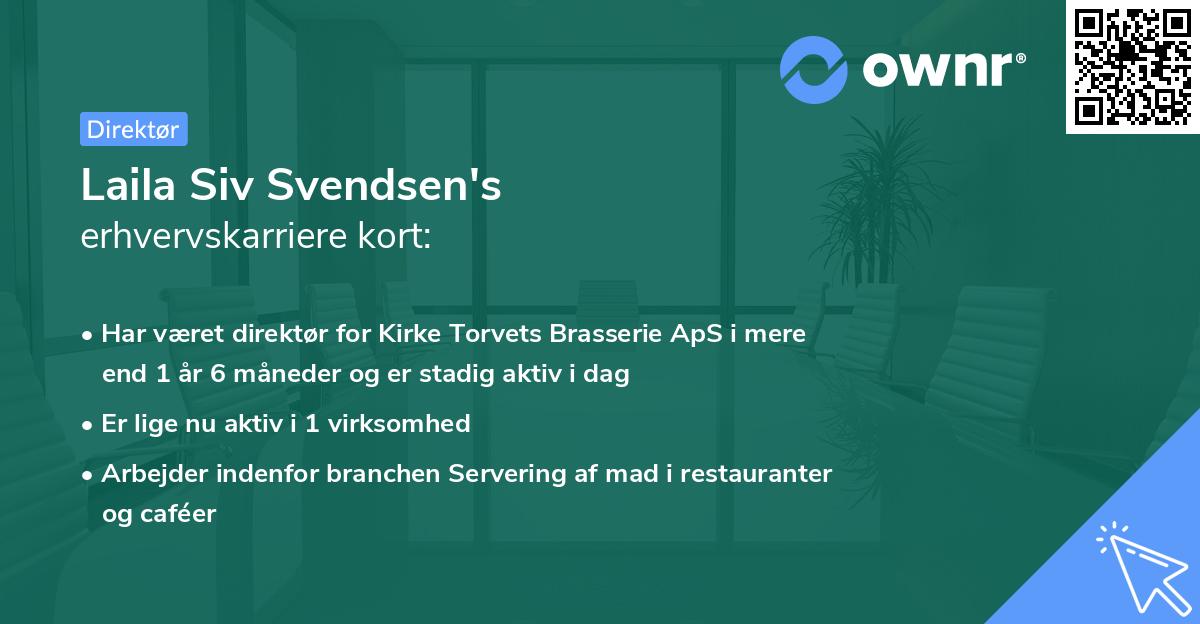 ownr®

Direktør

Laila Siv Svendsen's
erhvervskarriere kort:

• Har været direktør for Kirke Torvets Brasserie ApS i mere end 1 år 6 måneder og er stadig aktiv i dag
• Er lige nu aktiv i 1 virksomhed
• Arbejder indenfor branchen Servering af mad i restauranter og caféer